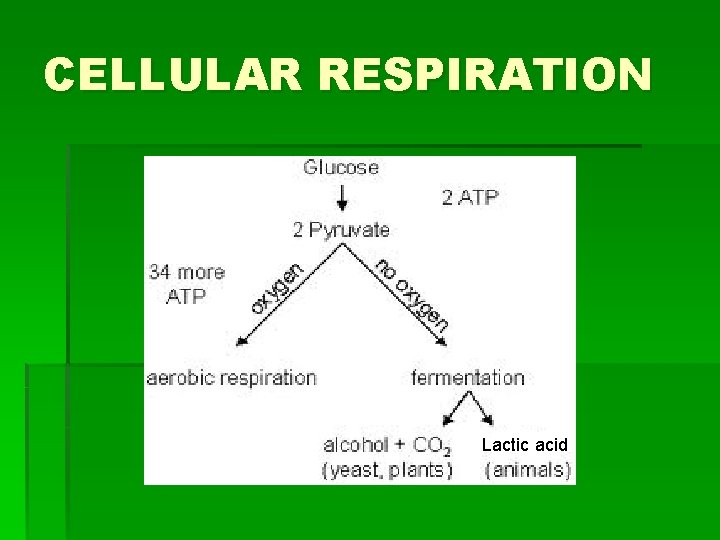 CELLULAR RESPIRATION

Glucose

2 ATP

2 Pyruvate

34 more ATP

oxygen

no oxygen

aerobic respiration

fermentation

alcohol + $CO_2$ (yeast, plants)

Lactic acid (animals)